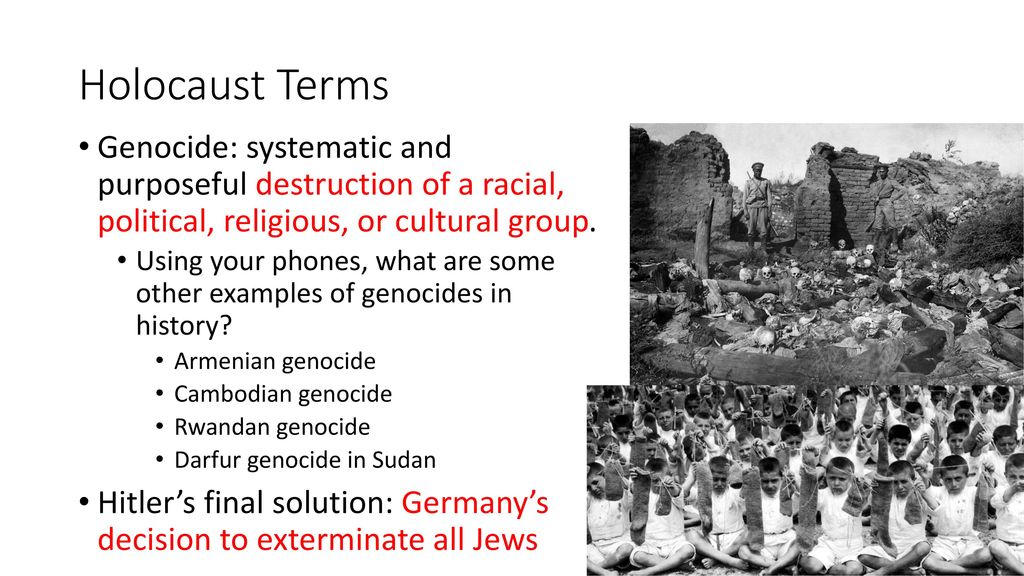 Holocaust Terms

• Genocide: systematic and purposeful destruction of a racial, political, religious, or cultural group.
  • Using your phones, what are some other examples of genocides in history?
    • Armenian genocide
    • Cambodian genocide
    • Rwandan genocide
    • Darfur genocide in Sudan
• Hitler's final solution: Germany's decision to exterminate all Jews